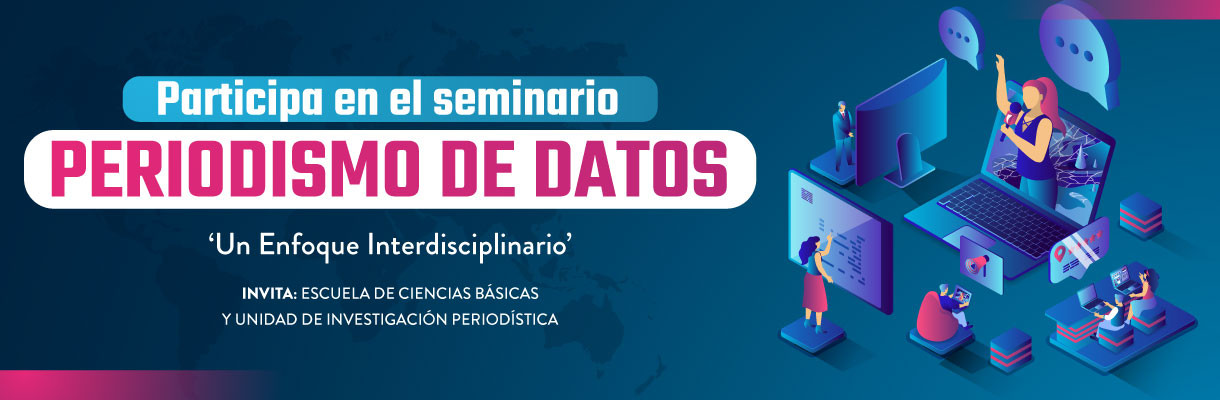 Participa en el seminario
PERIODISMO DE DATOS

'Un Enfoque Interdisciplinario'

INVITA: ESCUELA DE CIENCIAS BÁSICAS Y UNIDAD DE INVESTIGACIÓN PERIODÍSTICA